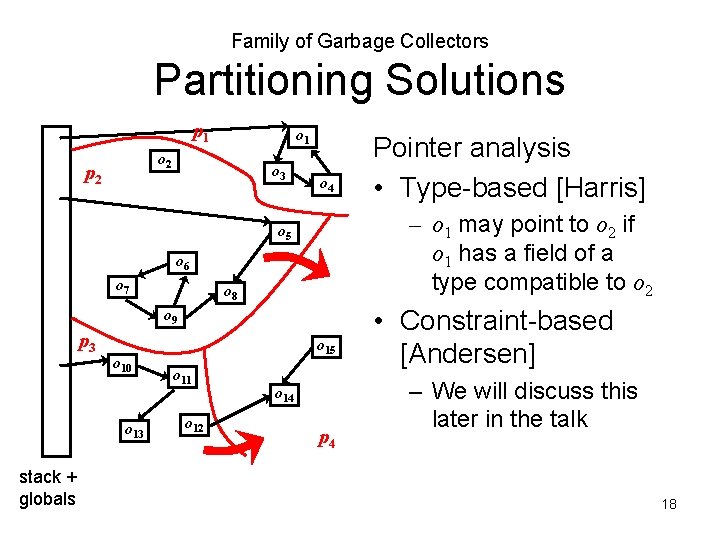 Family of Garbage Collectors
Partitioning Solutions

$p_1$
$o_1$
$o_2$
$p_2$
$o_3$
$o_4$
$o_5$
$o_6$
$o_7$
$o_8$
$o_9$
$p_3$
$o_{15}$
$o_{10}$
$o_{11}$
$o_{14}$
$o_{13}$
$o_{12}$
$p_4$

stack + globals

Pointer analysis

• Type-based [Harris]

– $o_1$ may point to $o_2$ if $o_1$ has a field of a type compatible to $o_2$

• Constraint-based [Andersen]

– We will discuss this later in the talk

18